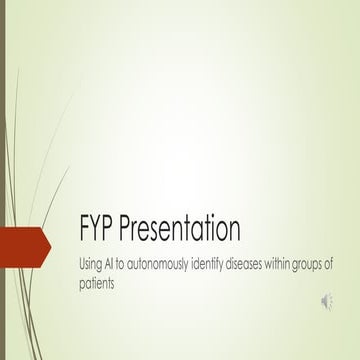 FYP Presentation

Using AI to autonomously identify diseases within groups of patients